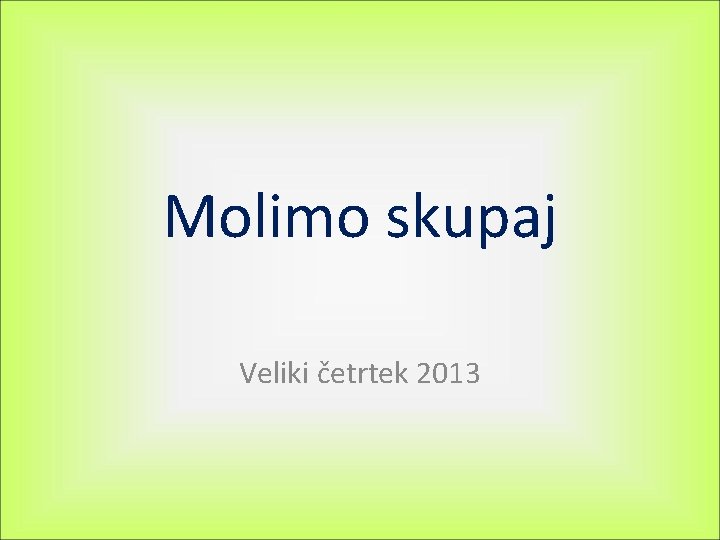 Molimo skupaj

Veliki četrtek 2013